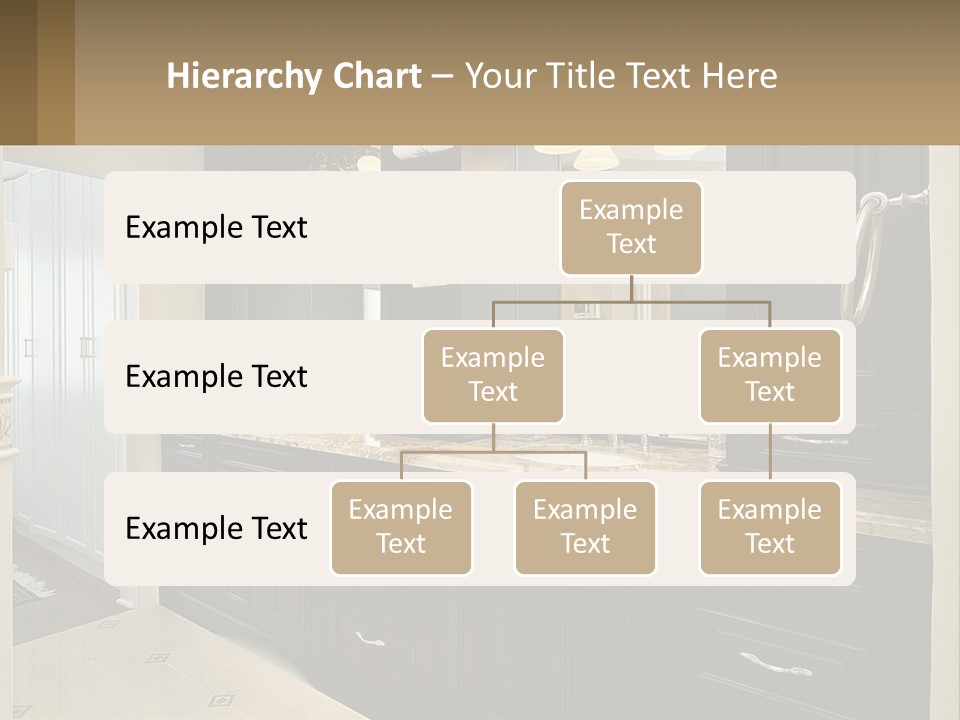 Hierarchy Chart – Your Title Text Here

Example Text

Example Text

Example Text

Example Text

Example Text

Example Text

Example Text

Example Text

Example Text